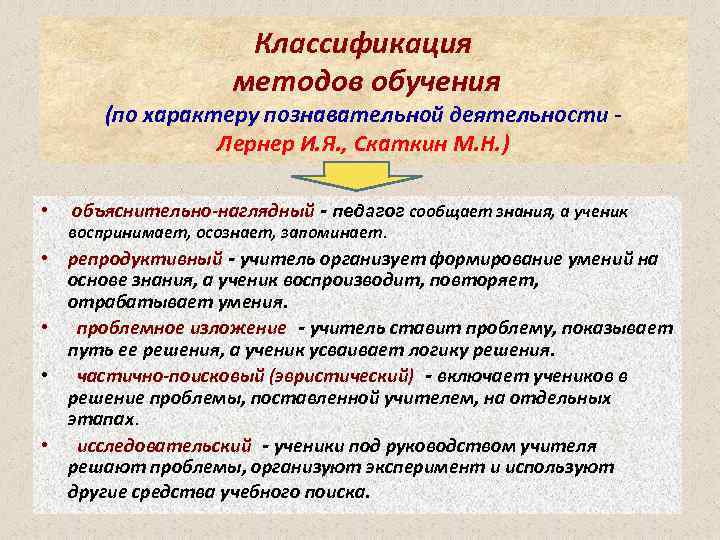 Классификация методов обучения
(по характеру познавательной деятельности - Лернер И.Я., Скаткин М.Н.)

• объяснительно-наглядный - педагог сообщает знания, а ученик воспринимает, осознает, запоминает.
• репродуктивный - учитель организует формирование умений на основе знания, а ученик воспроизводит, повторяет, отрабатывает умения.
• проблемное изложение - учитель ставит проблему, показывает путь ее решения, а ученик усваивает логику решения.
• частично-поисковый (эвристический) - включает учеников в решение проблемы, поставленной учителем, на отдельных этапах.
• исследовательский - ученики под руководством учителя решают проблемы, организуют эксперимент и используют другие средства учебного поиска.